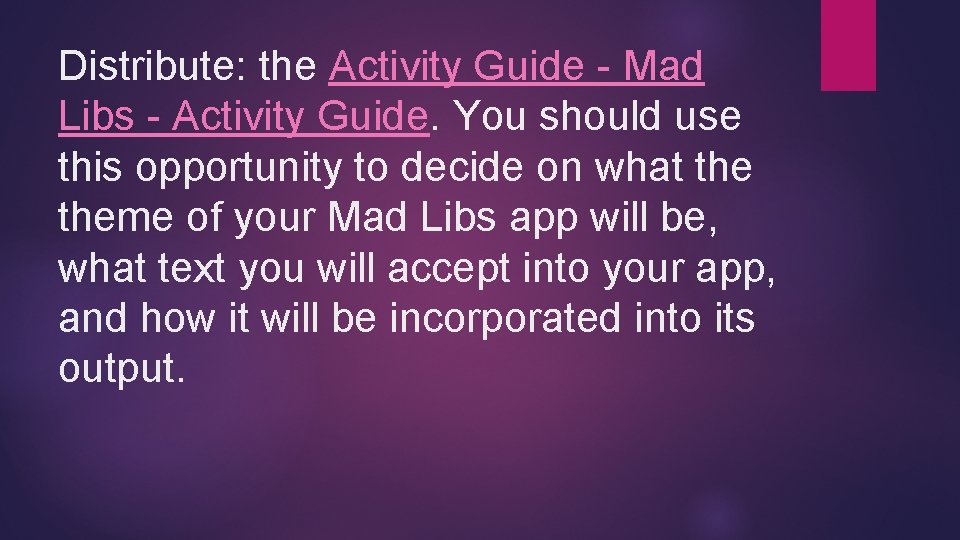 Distribute: the Activity Guide - Mad Libs - Activity Guide. You should use this opportunity to decide on what the theme of your Mad Libs app will be, what text you will accept into your app, and how it will be incorporated into its output.